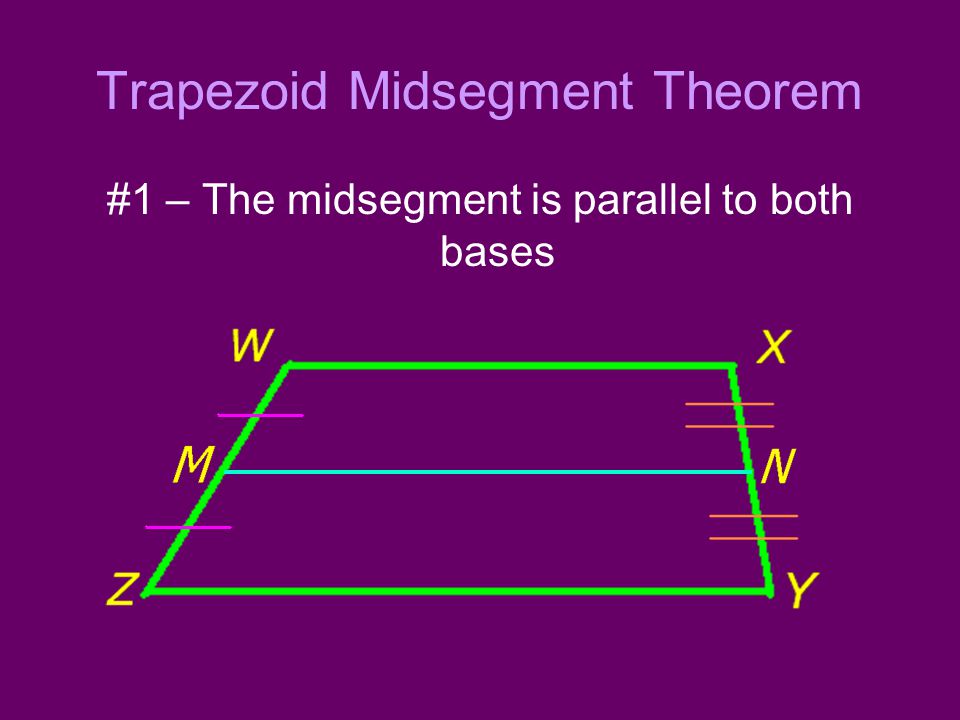 Trapezoid Midsegment Theorem

#1 – The midsegment is parallel to both bases

W
X
M
N
Z
Y